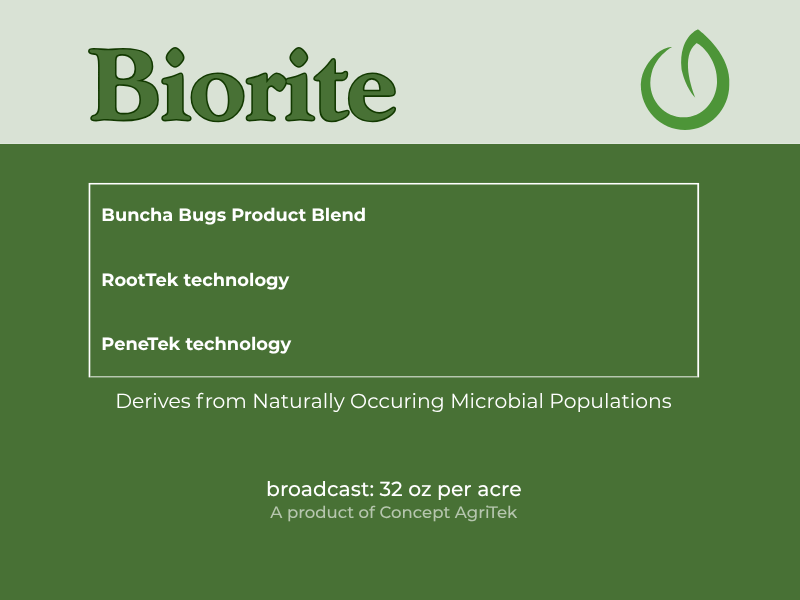 Biorite

Buncha Bugs Product Blend

RootTek technology

PeneTek technology

Derives from Naturally Occuring Microbial Populations

broadcast: 32 oz per acre
A product of Concept AgriTek